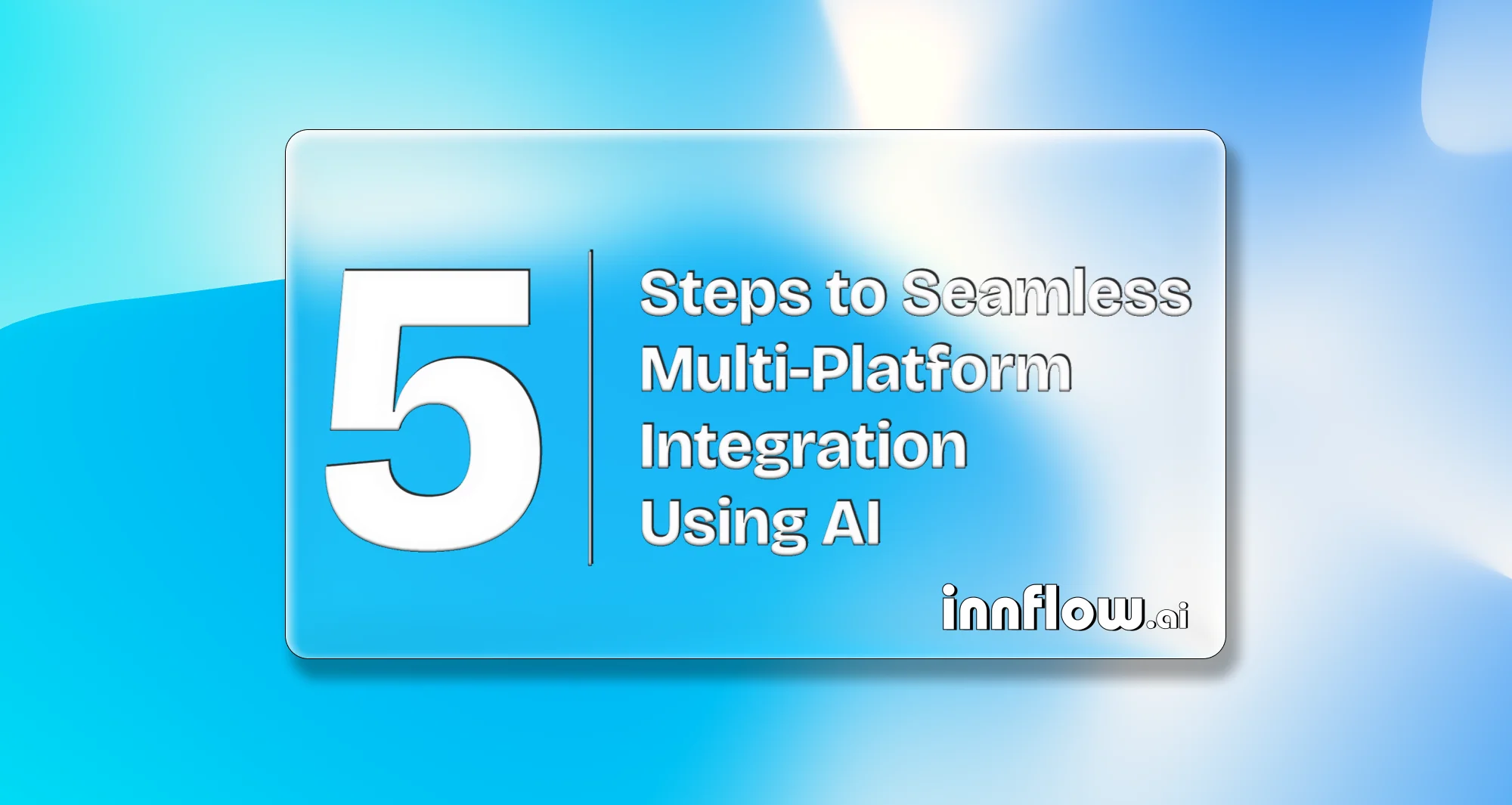 5

Steps to Seamless Multi-Platform Integration Using AI

innflow.ai